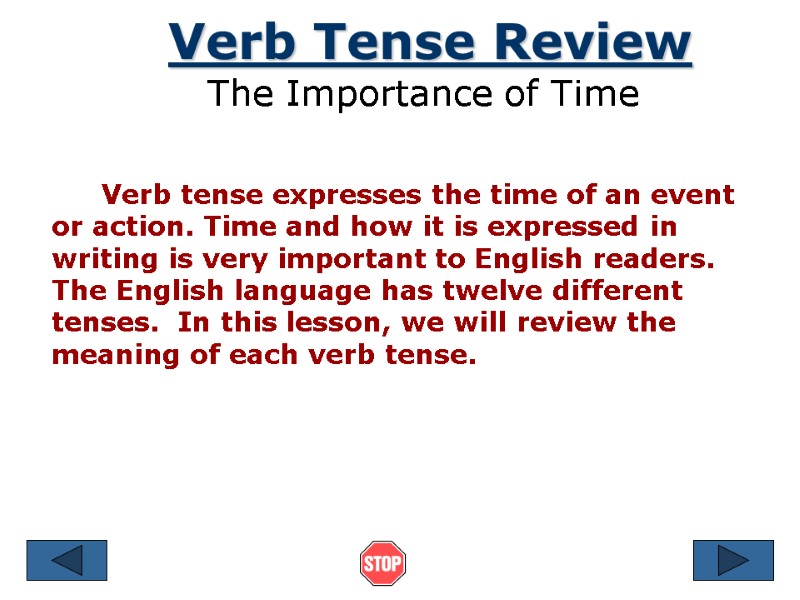 Verb Tense Review
The Importance of Time

Verb tense expresses the time of an event or action. Time and how it is expressed in writing is very important to English readers. The English language has twelve different tenses. In this lesson, we will review the meaning of each verb tense.

STOP